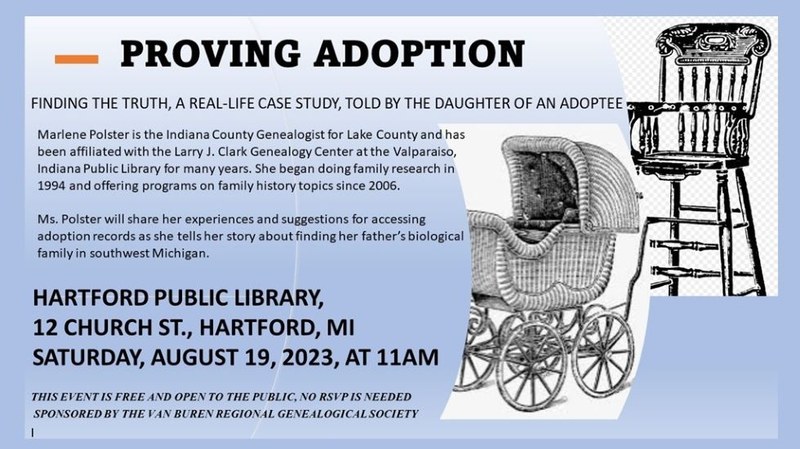 PROVING ADOPTION

FINDING THE TRUTH, A REAL-LIFE CASE STUDY, TOLD BY THE DAUGHTER OF AN ADOPTEE

Marlene Polster is the Indiana County Genealogist for Lake County and has been affiliated with the Larry J. Clark Genealogy Center at the Valparaiso, Indiana Public Library for many years. She began doing family research in 1994 and offering programs on family history topics since 2006.

Ms. Polster will share her experiences and suggestions for accessing adoption records as she tells her story about finding her father's biological family in southwest Michigan.

HARTFORD PUBLIC LIBRARY,
12 CHURCH ST., HARTFORD, MI
SATURDAY, AUGUST 19, 2023, AT 11AM

THIS EVENT IS FREE AND OPEN TO THE PUBLIC, NO RSVP IS NEEDED
SPONSORED BY THE VAN BUREN REGIONAL GENEALOGICAL SOCIETY